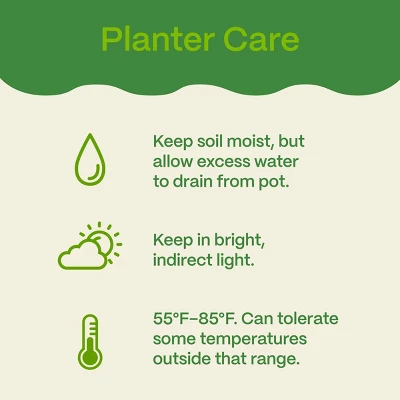 Planter Care

Keep soil moist, but allow excess water to drain from pot.

Keep in bright, indirect light.

55°F–85°F. Can tolerate some temperatures outside that range.